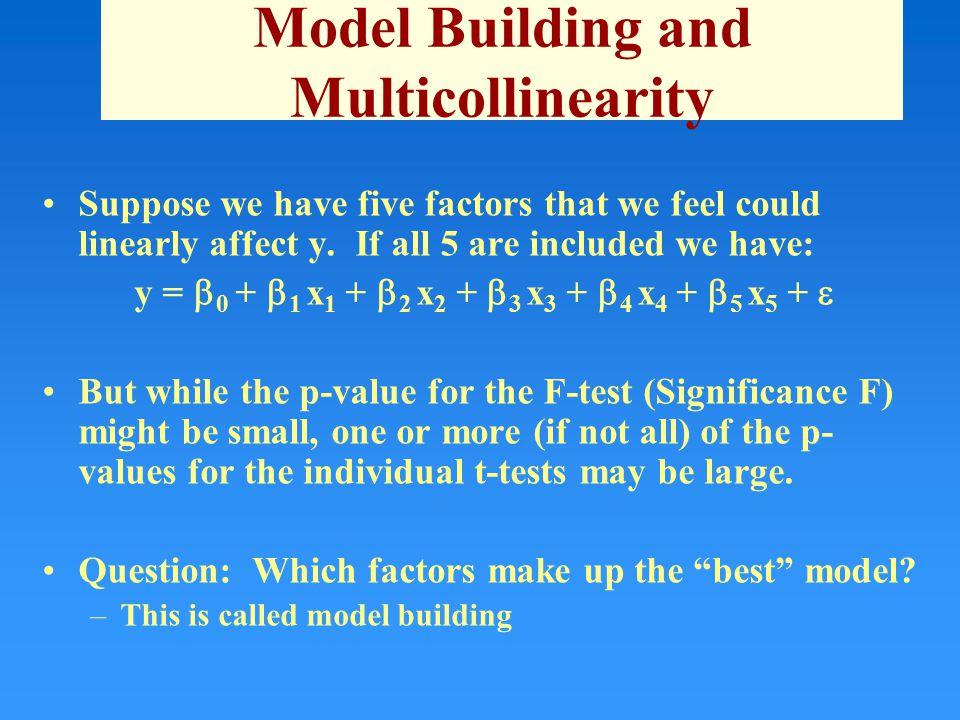 Model Building and Multicollinearity

• Suppose we have five factors that we feel could linearly affect y. If all 5 are included we have:

$y = \beta_0 + \beta_1 x_1 + \beta_2 x_2 + \beta_3 x_3 + \beta_4 x_4 + \beta_5 x_5 + \varepsilon$

• But while the p-value for the F-test (Significance F) might be small, one or more (if not all) of the p-values for the individual t-tests may be large.

• Question: Which factors make up the “best” model?
– This is called model building